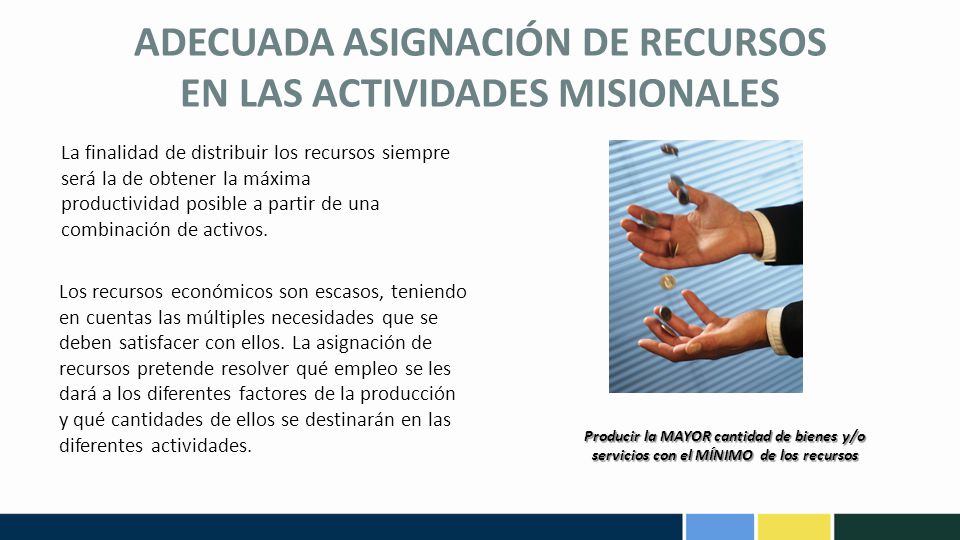 ADECUADA ASIGNACIÓN DE RECURSOS EN LAS ACTIVIDADES MISIONALES

La finalidad de distribuir los recursos siempre será la de obtener la máxima productividad posible a partir de una combinación de activos.

Los recursos económicos son escasos, teniendo en cuentas las múltiples necesidades que se deben satisfacer con ellos. La asignación de recursos pretende resolver qué empleo se les dará a los diferentes factores de la producción y qué cantidades de ellos se destinarán en las diferentes actividades.

Producir la MAYOR cantidad de bienes y/o servicios con el MÍNIMO de los recursos